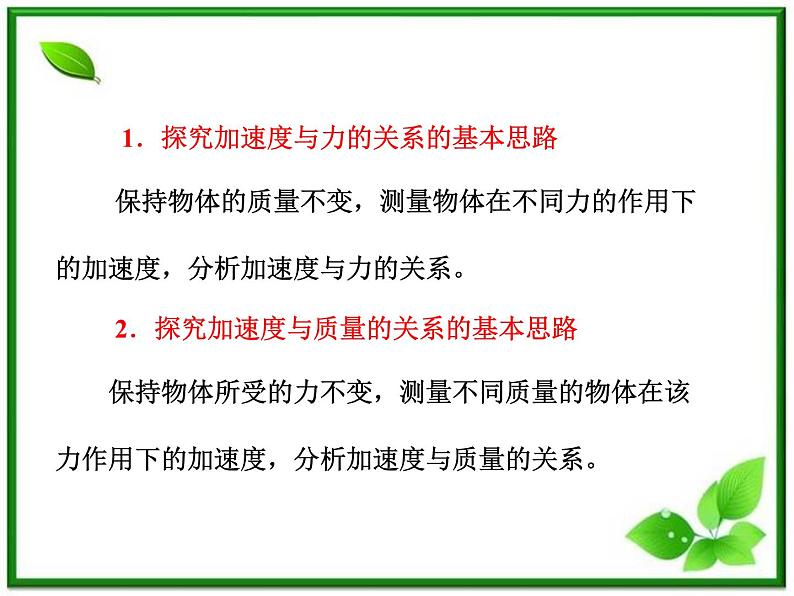 1．探究加速度与力的关系的基本思路

保持物体的质量不变，测量物体在不同力的作用下的加速度，分析加速度与力的关系。

2．探究加速度与质量的关系的基本思路

保持物体所受的力不变，测量不同质量的物体在该力作用下的加速度，分析加速度与质量的关系。